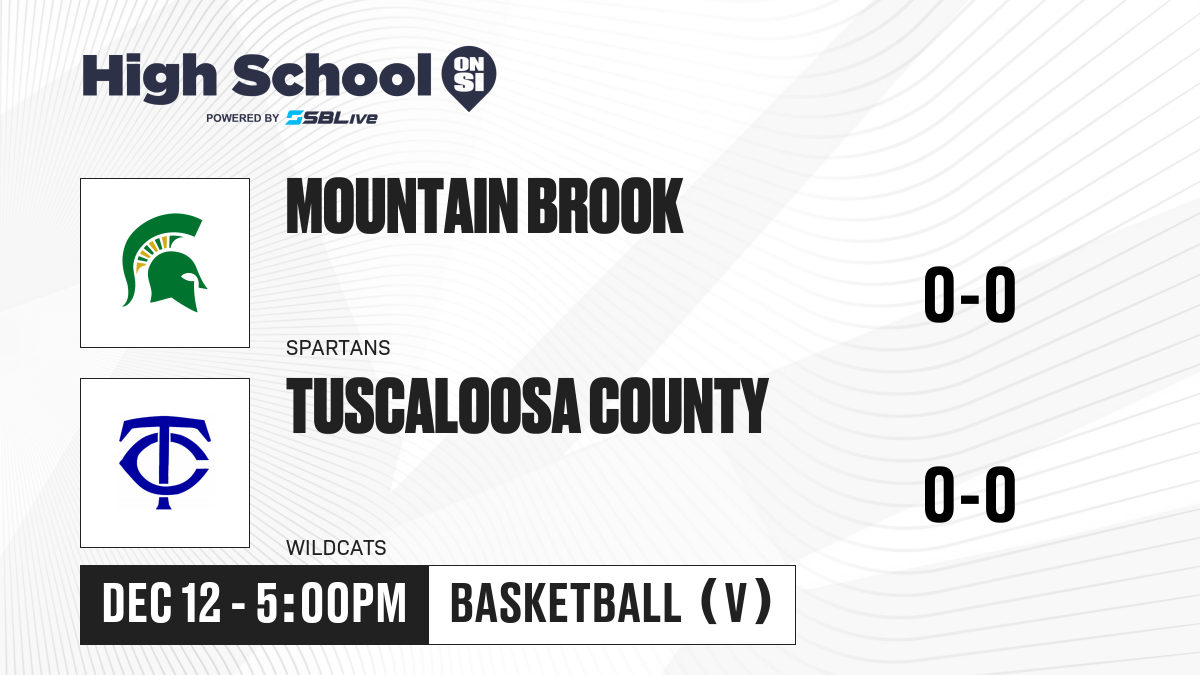 High School ON SI
POWERED BY SBLive

MOUNTAIN BROOK
SPARTANS
0-0

TC
TUSCALOOSA COUNTY
WILDCATS
0-0

DEC 12 - 5:00PM
BASKETBALL (V)